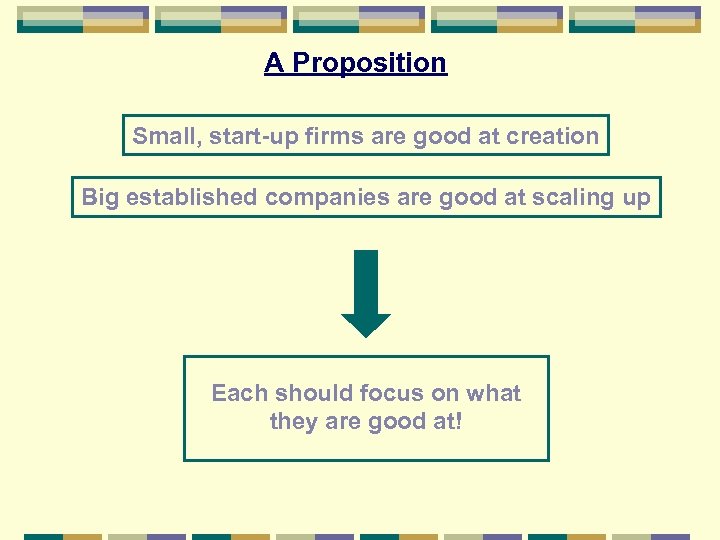 A Proposition

Small, start-up firms are good at creation

Big established companies are good at scaling up

Each should focus on what they are good at!